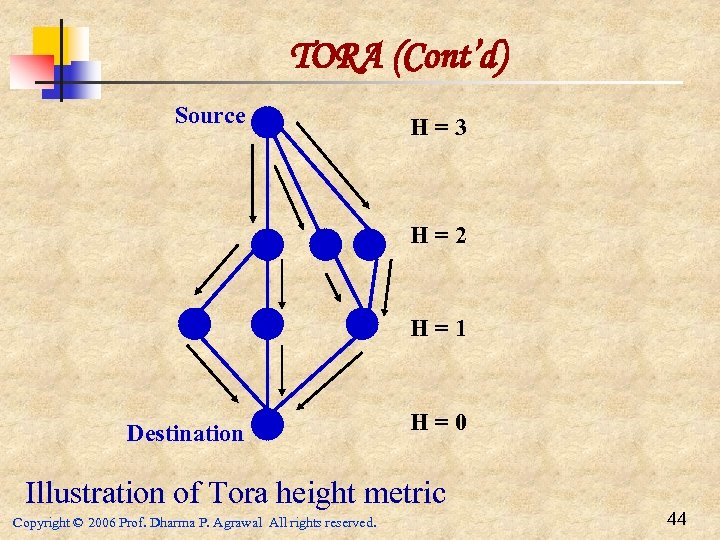 TORA (Cont'd)

Source

H = 3

H = 2

H = 1

H = 0

Destination

Illustration of Tora height metric

Copyright © 2006 Prof. Dharma P. Agrawal All rights reserved.

44